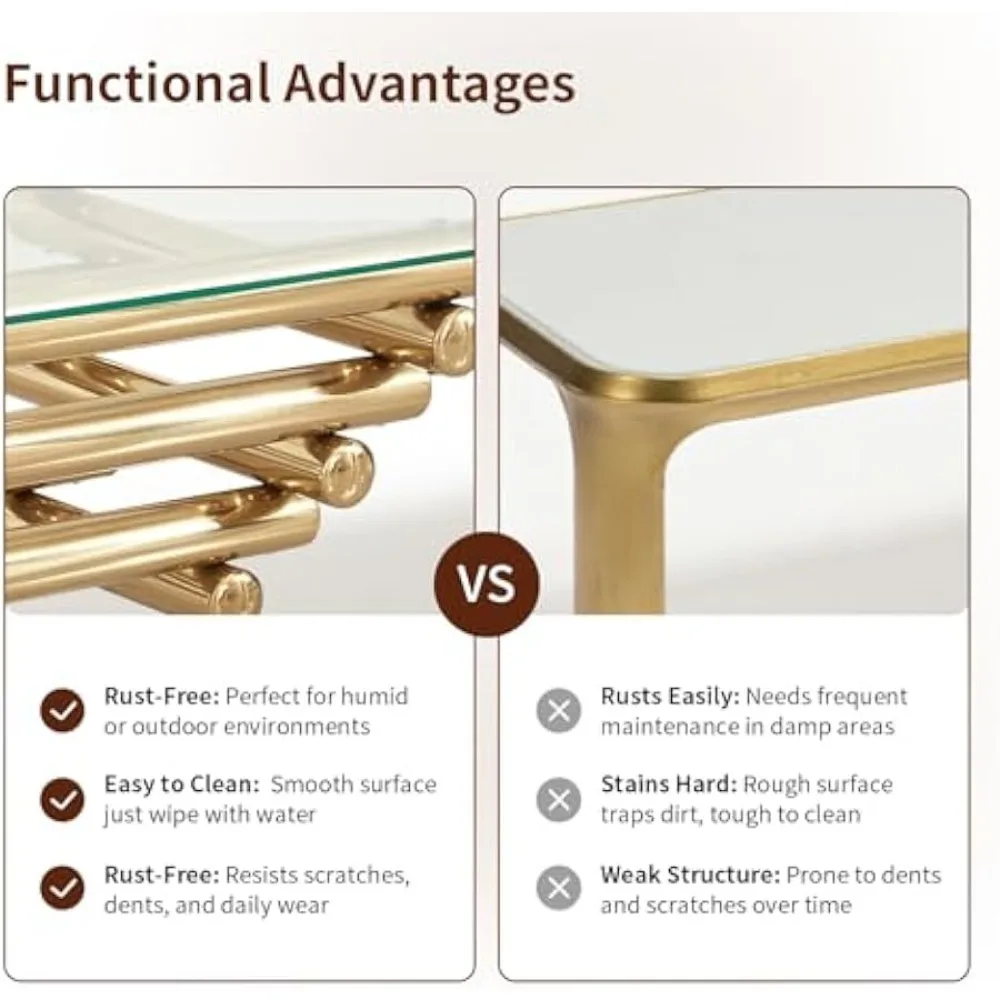 Functional Advantages

VS

Rust-Free: Perfect for humid or outdoor environments

Easy to Clean: Smooth surface just wipe with water

Rust-Free: Resists scratches, dents, and daily wear

Rusts Easily: Needs frequent maintenance in damp areas

Stains Hard: Rough surface traps dirt, tough to clean

Weak Structure: Prone to dents and scratches over time